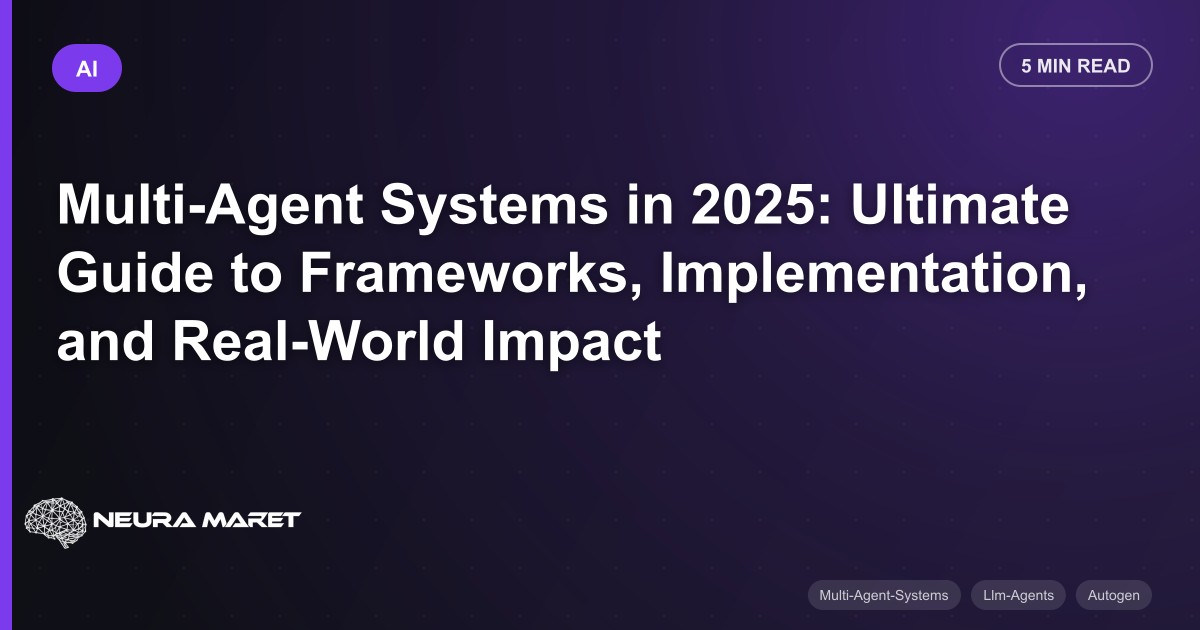 AI

5 MIN READ

Multi-Agent Systems in 2025: Ultimate Guide to Frameworks, Implementation, and Real-World Impact

NEURA MARET

Multi-Agent-Systems
Llm-Agents
Autogen